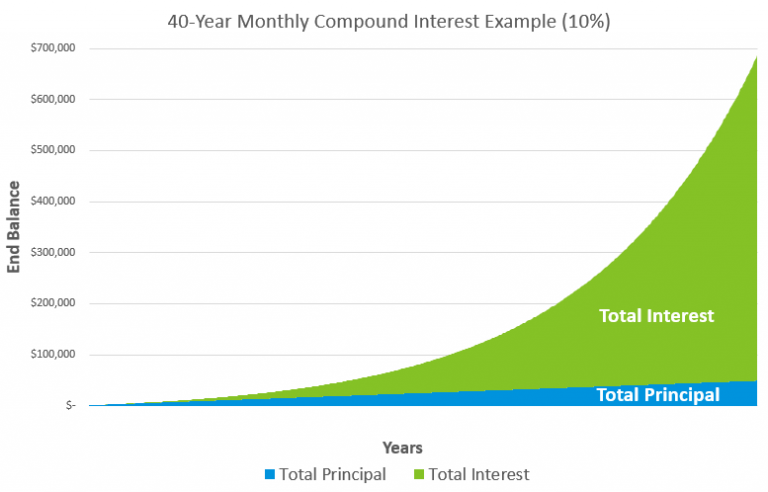 40-Year Monthly Compound Interest Example (10%)

End Balance

$700,000
$600,000
$500,000
$400,000
$300,000
$200,000
$100,000
$-

Total Interest

Total Principal

Years

Total Principal Total Interest